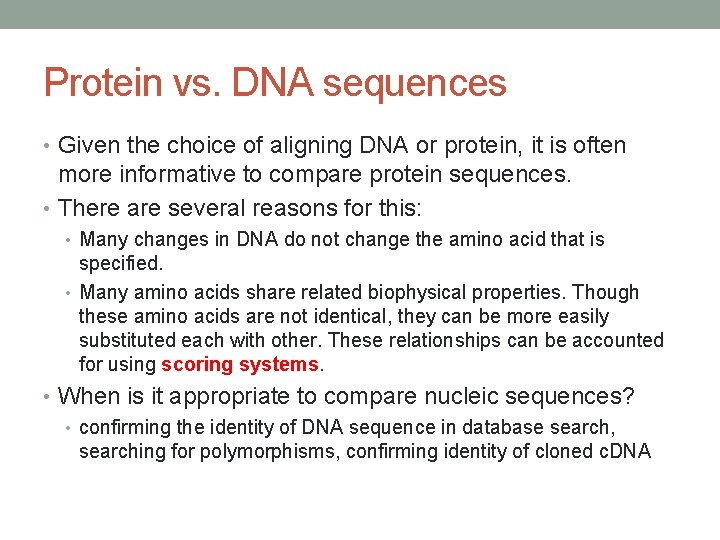 Protein vs. DNA sequences

• Given the choice of aligning DNA or protein, it is often more informative to compare protein sequences.
• There are several reasons for this:
  • Many changes in DNA do not change the amino acid that is specified.
  • Many amino acids share related biophysical properties. Though these amino acids are not identical, they can be more easily substituted each with other. These relationships can be accounted for using scoring systems.
• When is it appropriate to compare nucleic sequences?
  • confirming the identity of DNA sequence in database search, searching for polymorphisms, confirming identity of cloned cDNA